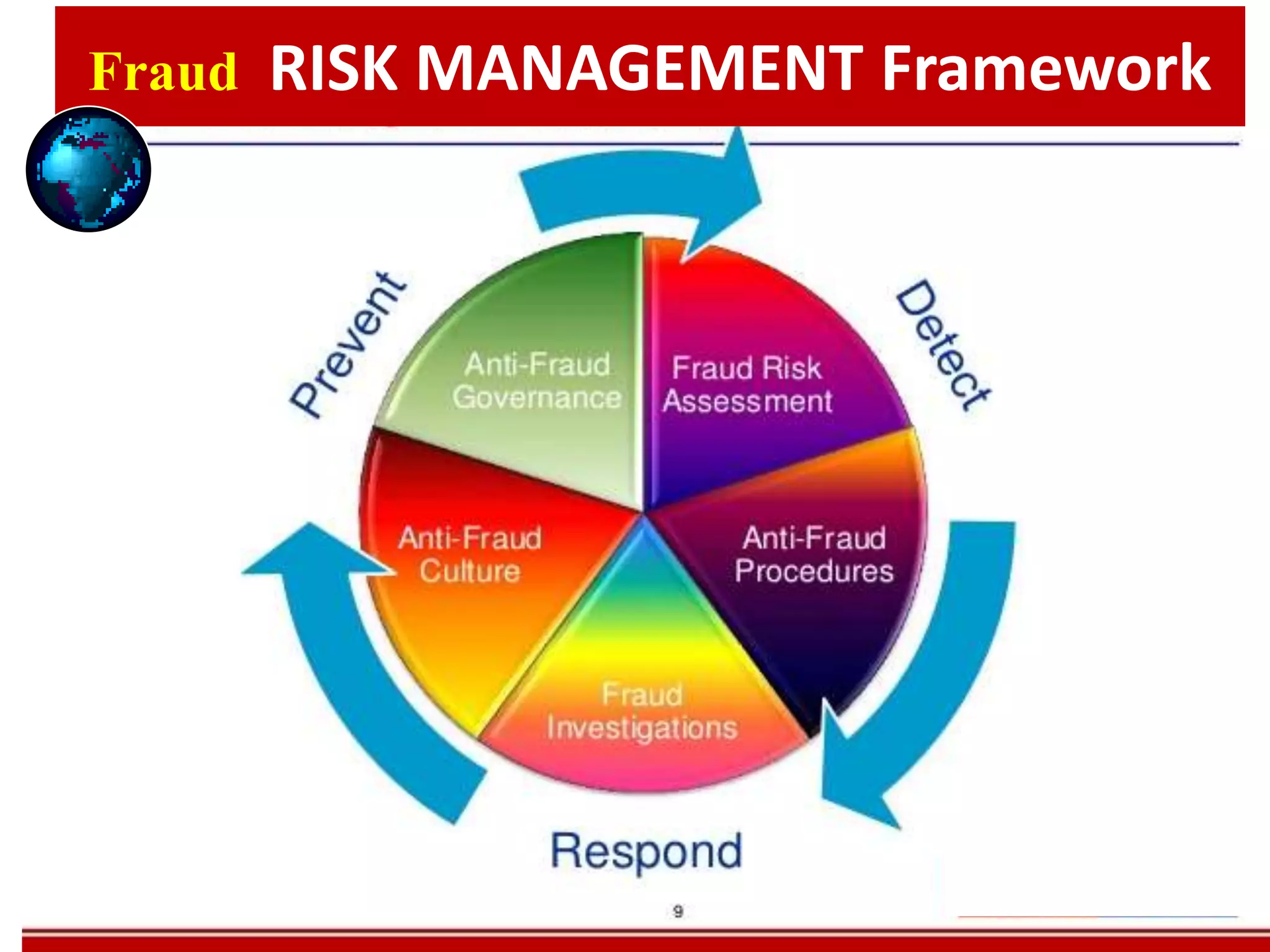 Fraud RISK MANAGEMENT Framework

Prevent

Detect

Anti-Fraud Governance

Fraud Risk Assessment

Anti-Fraud Culture

Anti-Fraud Procedures

Fraud Investigations

Respond

9